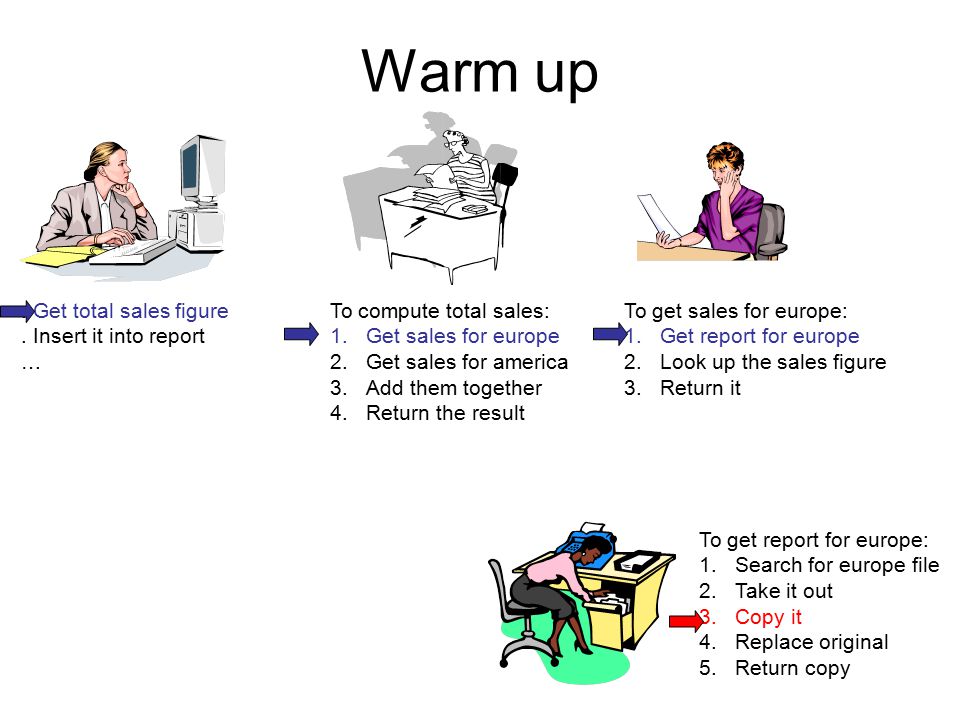 Warm up

Get total sales figure
. Insert it into report
…

To compute total sales:
1. Get sales for europe
2. Get sales for america
3. Add them together
4. Return the result

To get sales for europe:
1. Get report for europe
2. Look up the sales figure
3. Return it

To get report for europe:
1. Search for europe file
2. Take it out
3. Copy it
4. Replace original
5. Return copy